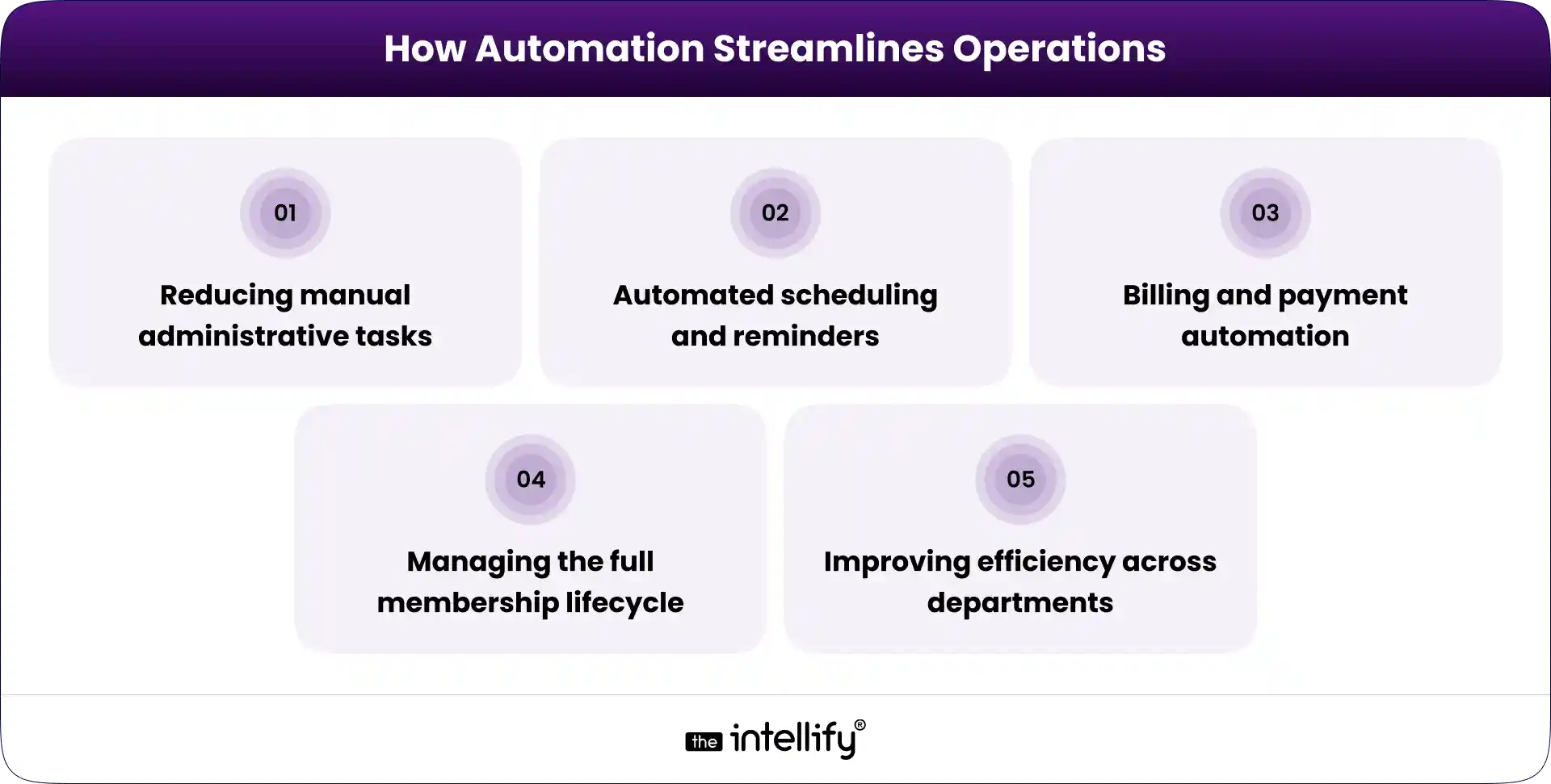 How Automation Streamlines Operations

01

Reducing manual administrative tasks

02

Automated scheduling and reminders

03

Billing and payment automation

04

Managing the full membership lifecycle

05

Improving efficiency across departments

the intellify®